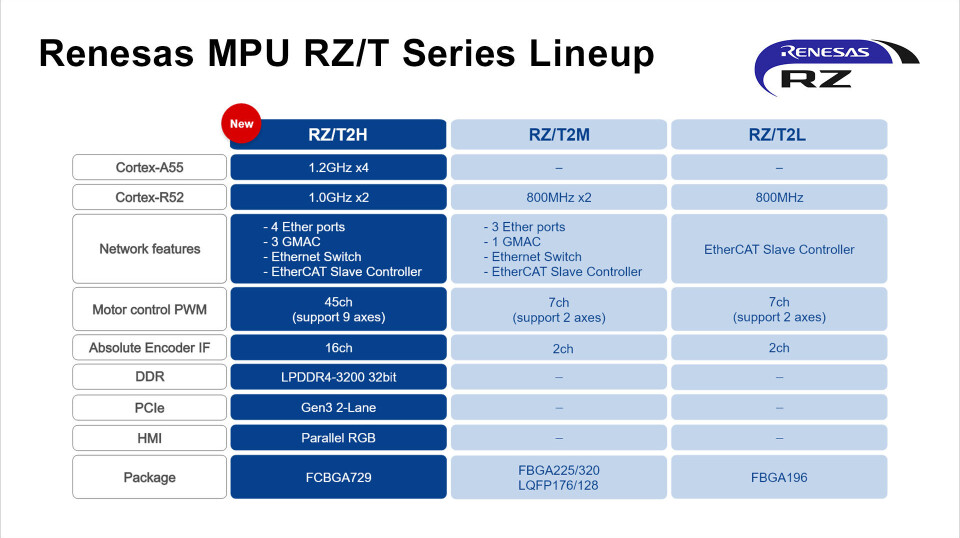 Renesas MPU RZ/T Series Lineup

RENESAS RZ

| | New RZ/T2H | RZ/T2M | RZ/T2L |
|---|---|---|---|
| Cortex-A55 | 1.2GHz x4 | – | – |
| Cortex-R52 | 1.0GHz x2 | 800MHz x2 | 800MHz |
| Network features | - 4 Ether ports - 3 GMAC - Ethernet Switch - EtherCAT Slave Controller | - 3 Ether ports - 1 GMAC - Ethernet Switch - EtherCAT Slave Controller | EtherCAT Slave Controller |
| Motor control PWM | 45ch (support 9 axes) | 7ch (support 2 axes) | 7ch (support 2 axes) |
| Absolute Encoder IF | 16ch | 2ch | 2ch |
| DDR | LPDDR4-3200 32bit | – | – |
| PCIe | Gen3 2-Lane | – | – |
| HMI | Parallel RGB | – | – |
| Package | FCBGA729 | FBGA225/320 LQFP176/128 | FBGA196 |